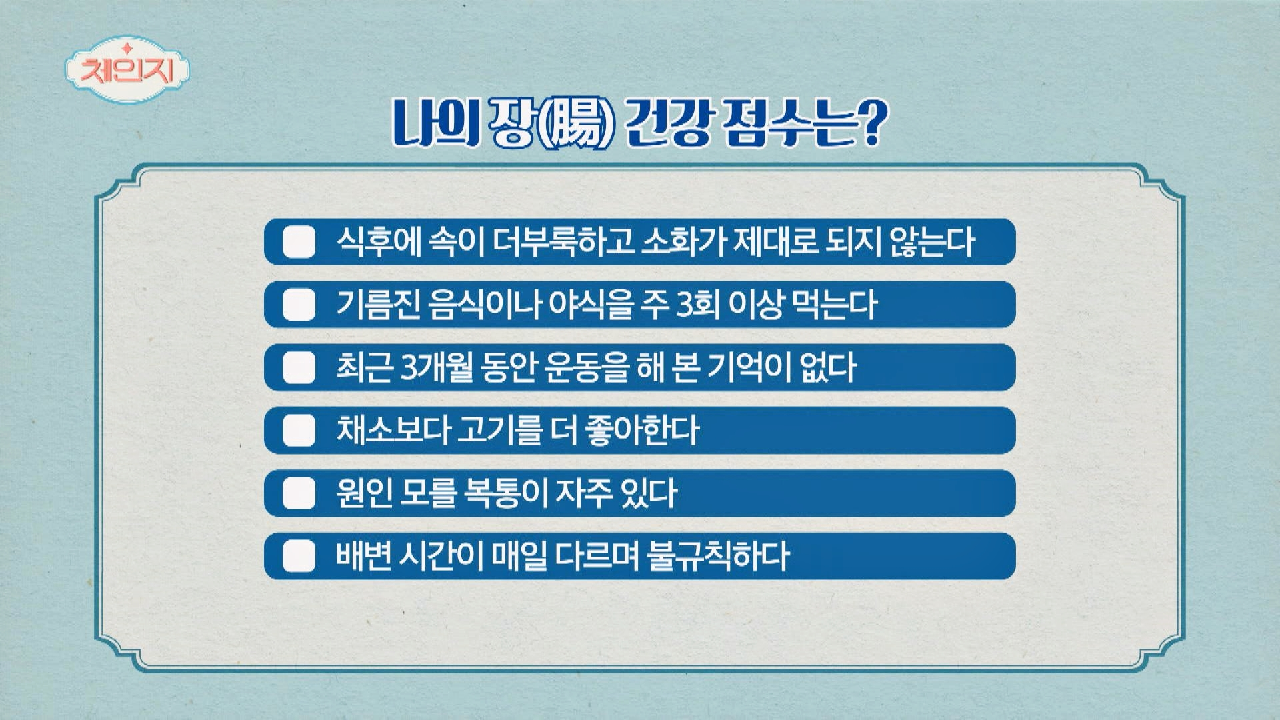 체인지

나의 장(腸) 건강 점수는?

식후에 속이 더부룩하고 소화가 제대로 되지 않는다

기름진 음식이나 야식을 주 3회 이상 먹는다

최근 3개월 동안 운동을 해 본 기억이 없다

채소보다 고기를 더 좋아한다

원인 모를 복통이 자주 있다

배변 시간이 매일 다르며 불규칙하다